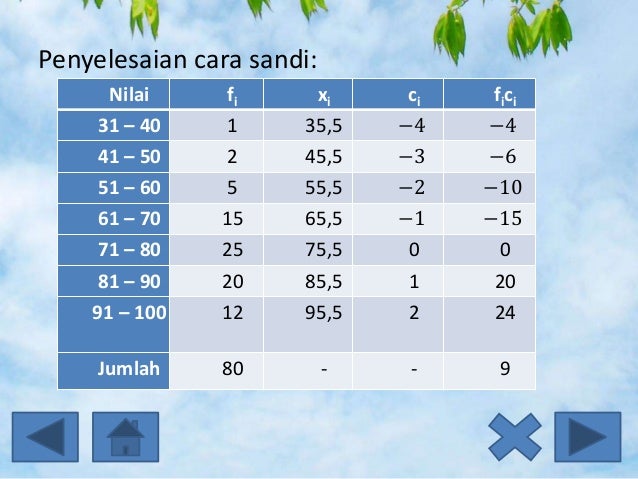 Penyelesaian cara sandi:

| Nilai | $f_i$ | $x_i$ | $c_i$ | $f_ic_i$ |
|---|---|---|---|---|
| 31 – 40 | 1 | 35,5 | $-4$ | $-4$ |
| 41 – 50 | 2 | 45,5 | $-3$ | $-6$ |
| 51 – 60 | 5 | 55,5 | $-2$ | $-10$ |
| 61 – 70 | 15 | 65,5 | $-1$ | $-15$ |
| 71 – 80 | 25 | 75,5 | 0 | 0 |
| 81 – 90 | 20 | 85,5 | 1 | 20 |
| 91 – 100 | 12 | 95,5 | 2 | 24 |
| Jumlah | 80 | - | - | 9 |